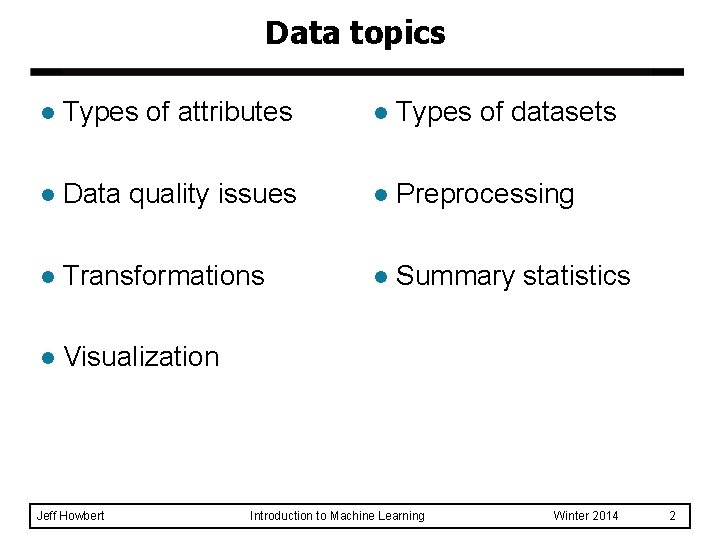 Data topics

- Types of attributes
- Data quality issues
- Transformations
- Visualization

- Types of datasets
- Preprocessing
- Summary statistics

Jeff Howbert Introduction to Machine Learning Winter 2014 2